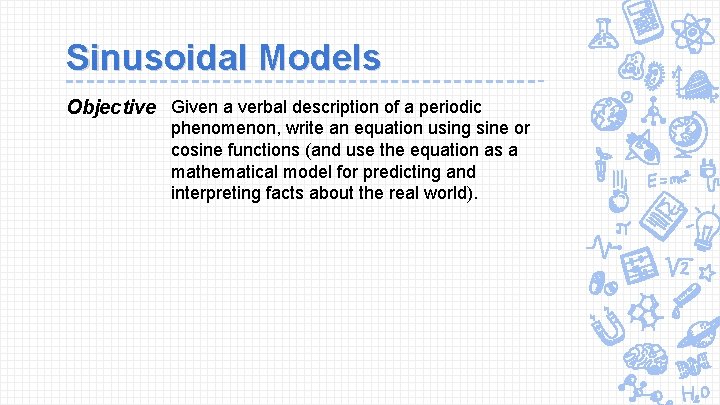 Sinusoidal Models

Objective Given a verbal description of a periodic phenomenon, write an equation using sine or cosine functions (and use the equation as a mathematical model for predicting and interpreting facts about the real world).

$E=mc^2$

$\pi$

$\sqrt{2}$

$H_2O$